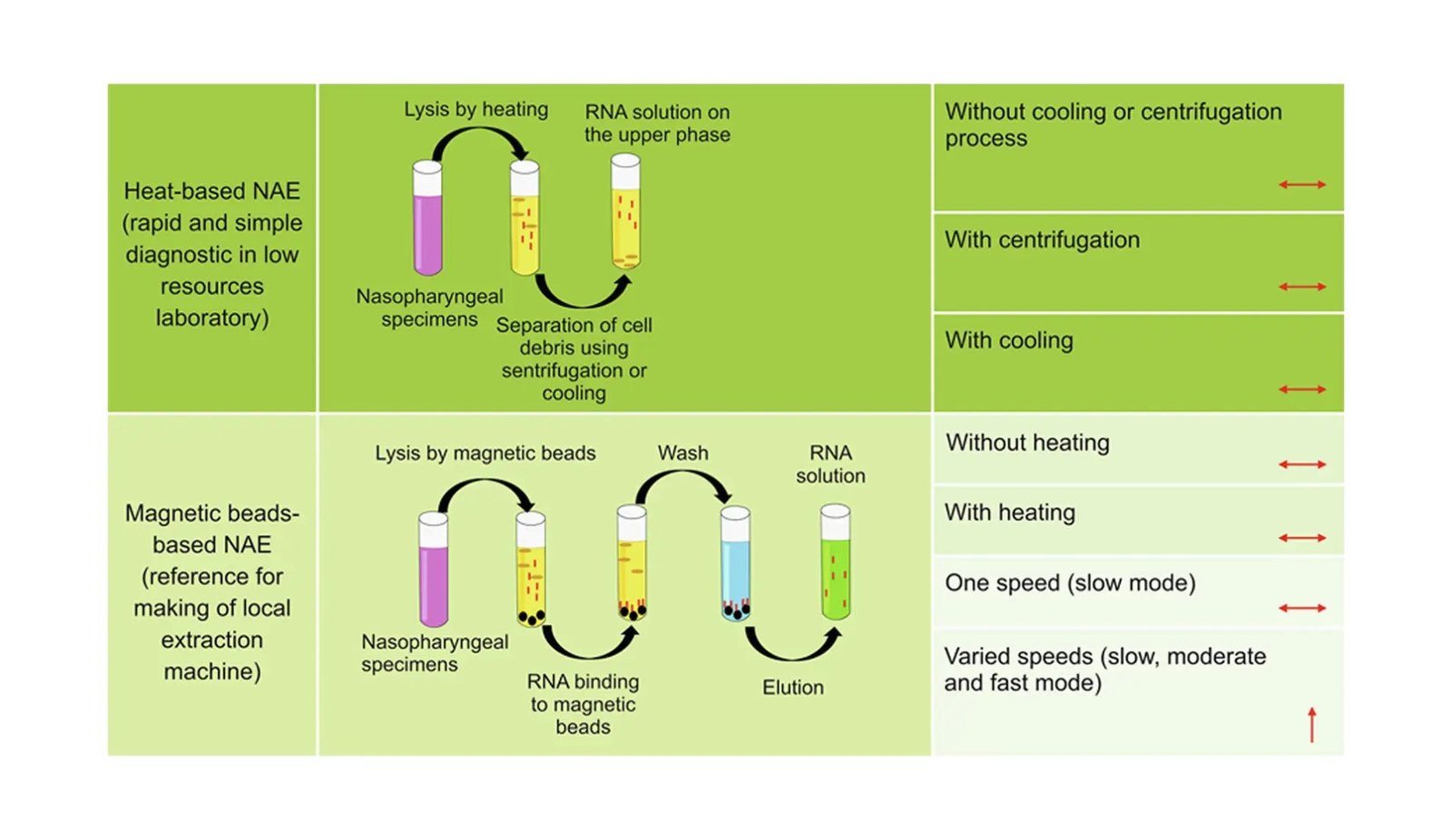 Heat-based NAE (rapid and simple diagnostic in low resources laboratory)

Lysis by heating

RNA solution on the upper phase

Nasopharyngeal specimens

Separation of cell debris using sentrifugation or cooling

Without cooling or centrifugation process

With centrifugation

With cooling

Magnetic beads-based NAE (reference for making of local extraction machine)

Lysis by magnetic beads

Wash

RNA solution

Nasopharyngeal specimens

RNA binding to magnetic beads

Elution

Without heating

With heating

One speed (slow mode)

Varied speeds (slow, moderate and fast mode)